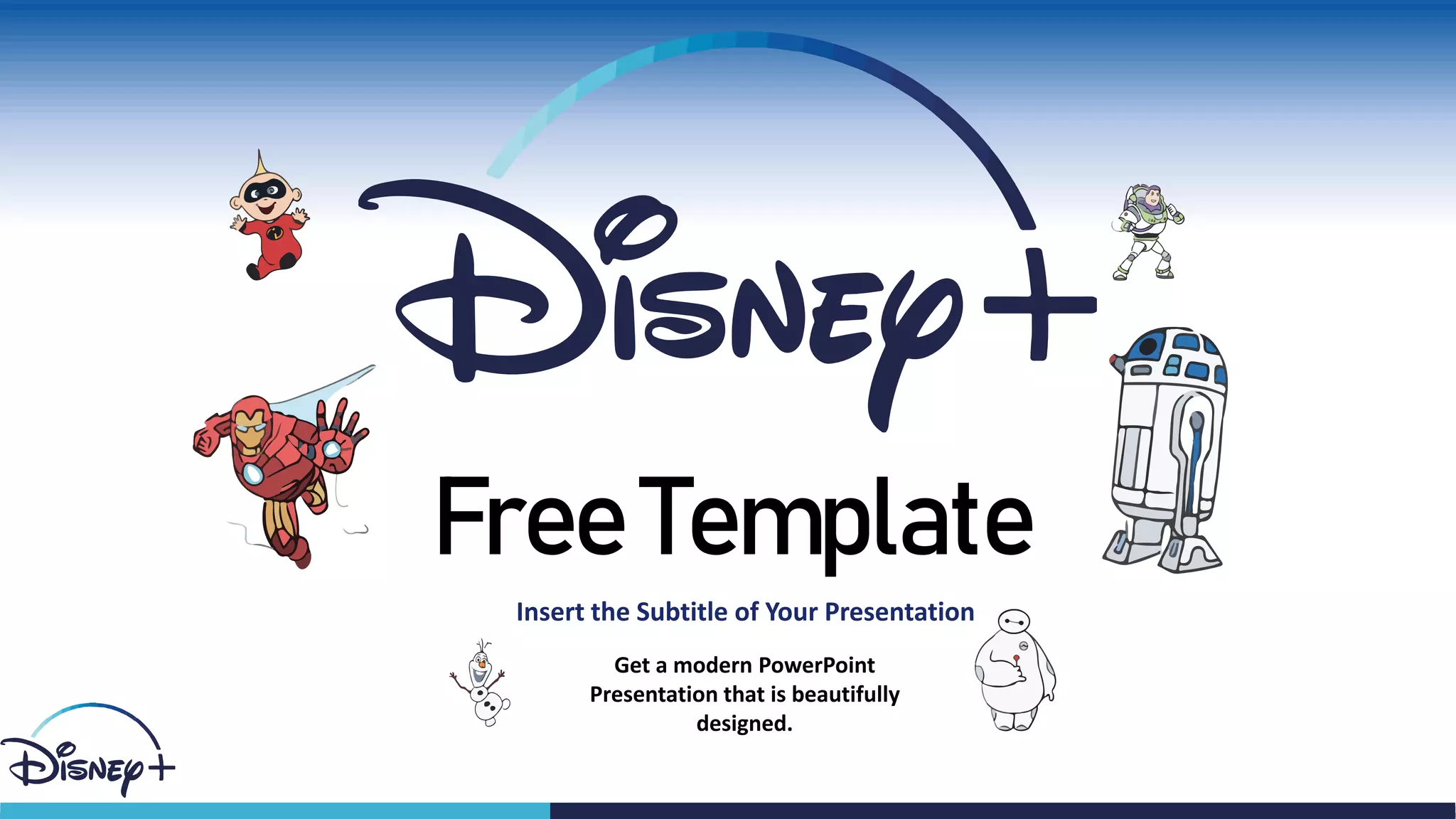 Disney+

Free Template

Insert the Subtitle of Your Presentation

Get a modern PowerPoint Presentation that is beautifully designed.

Disney+